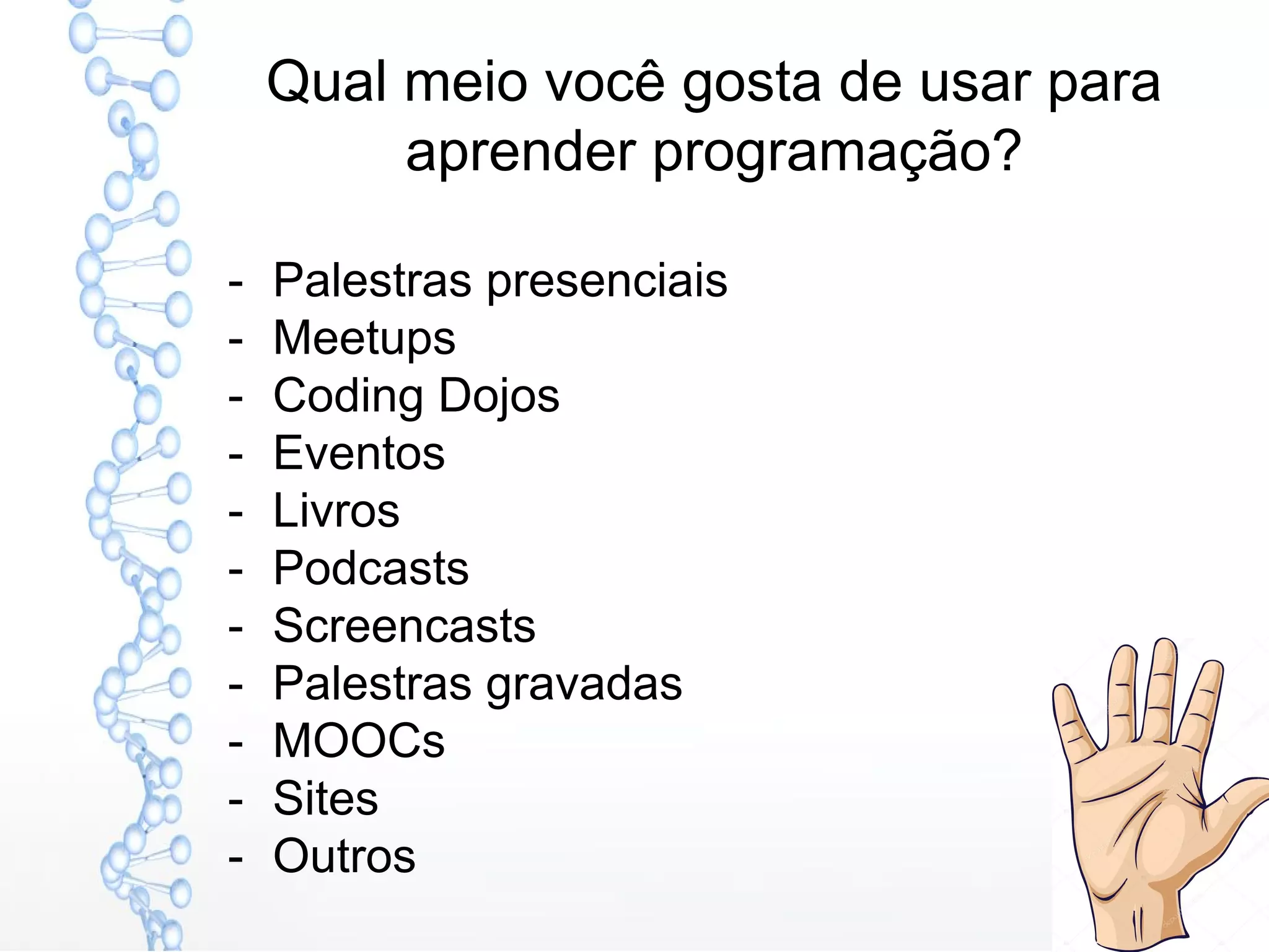 Qual meio você gosta de usar para aprender programação?

- Palestras presenciais
- Meetups
- Coding Dojos
- Eventos
- Livros
- Podcasts
- Screencasts
- Palestras gravadas
- MOOCs
- Sites
- Outros